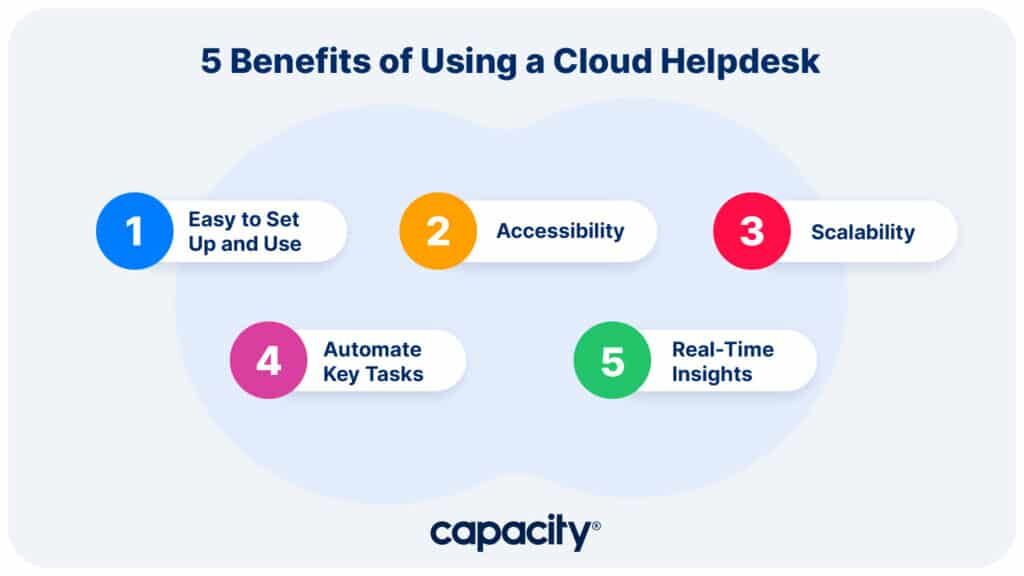 5 Benefits of Using a Cloud Helpdesk

1 Easy to Set Up and Use

2 Accessibility

3 Scalability

4 Automate Key Tasks

5 Real-Time Insights

capacity®